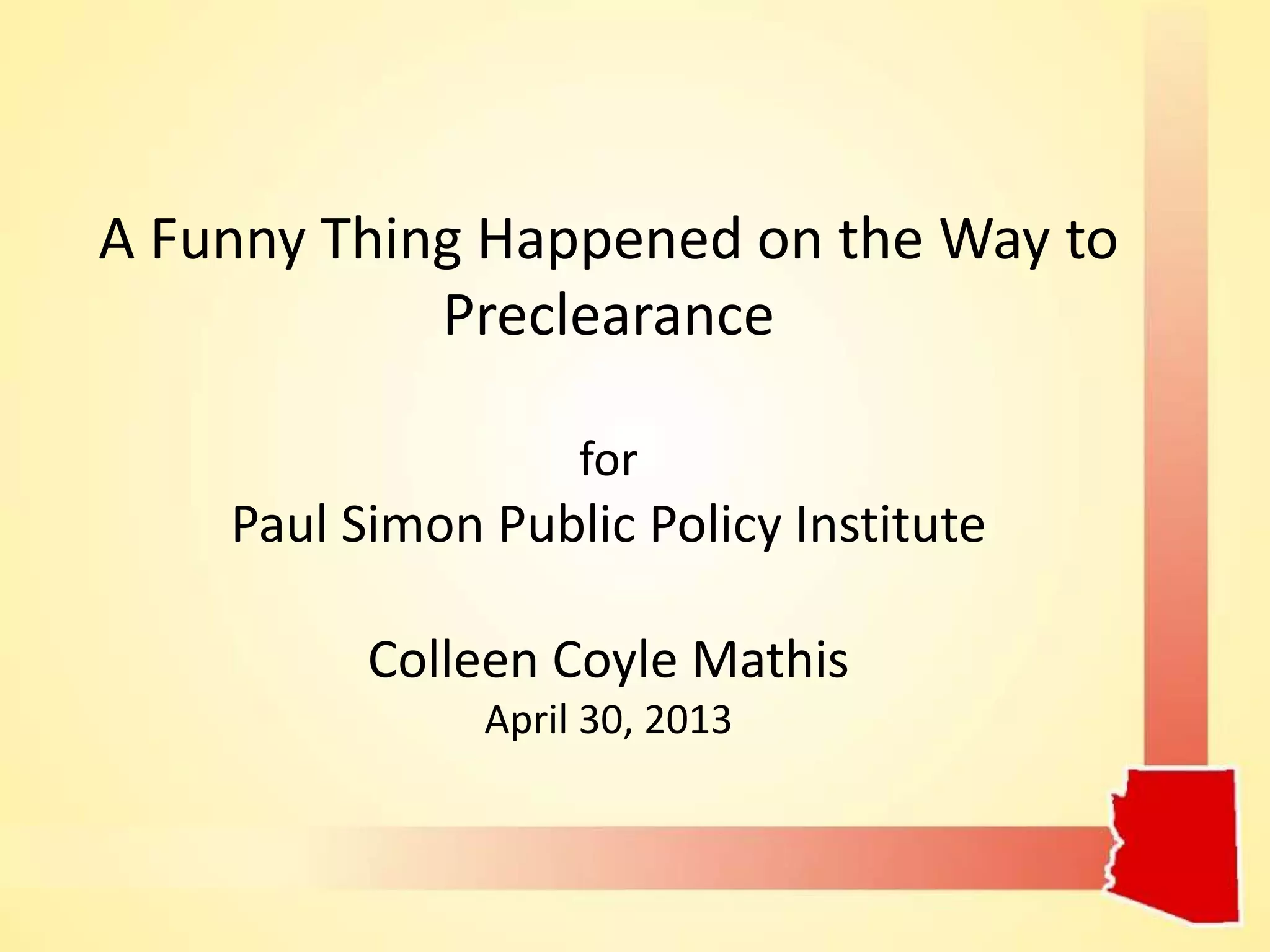 A Funny Thing Happened on the Way to Preclearance

for
Paul Simon Public Policy Institute

Colleen Coyle Mathis
April 30, 2013